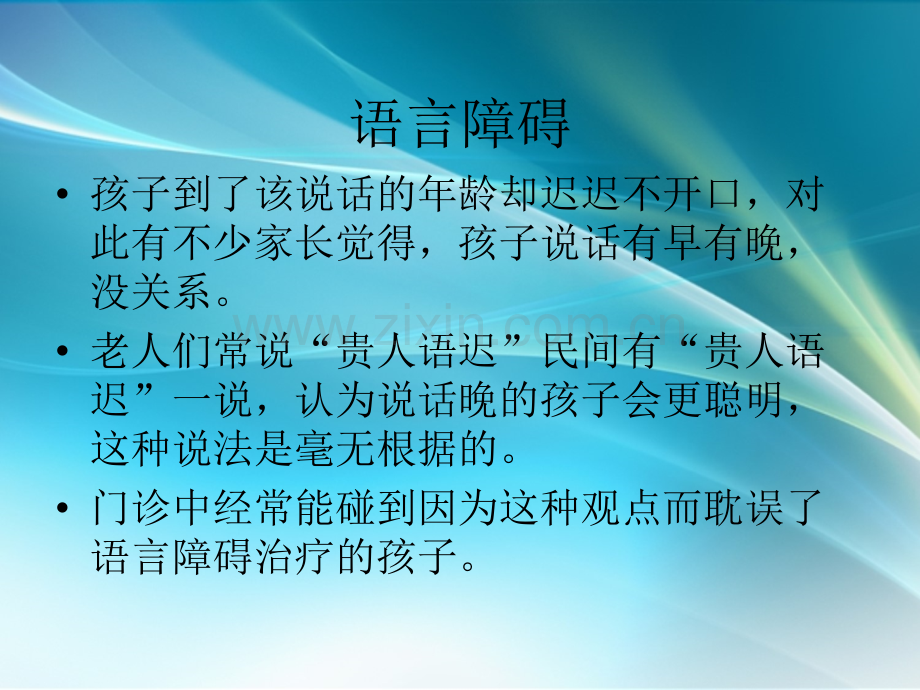 语言障碍

• 孩子到了该说话的年龄却迟迟不开口，对此有不少家长觉得，孩子说话有早有晚，没关系。

• 老人们常说“贵人语迟”民间有“贵人语迟”一说，认为说话晚的孩子会更聪明，这种说法是毫无根据的。

• 门诊中经常能碰到因为这种观点而耽误了语言障碍治疗的孩子。

www.zixin.com.cn